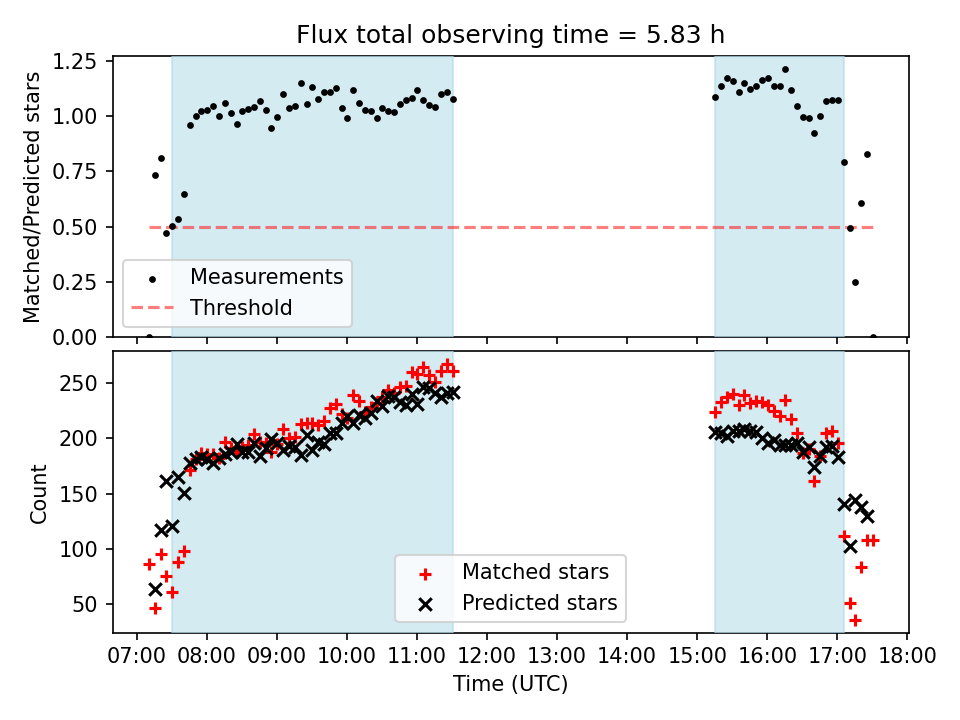 Flux total observing time = 5.83 h

Matched/Predicted stars

1.25
1.00
0.75
0.50
0.25
0.00

Measurements
Threshold

Count

250
200
150
100
50

Matched stars
Predicted stars

07:00 08:00 09:00 10:00 11:00 12:00 13:00 14:00 15:00 16:00 17:00 18:00

Time (UTC)